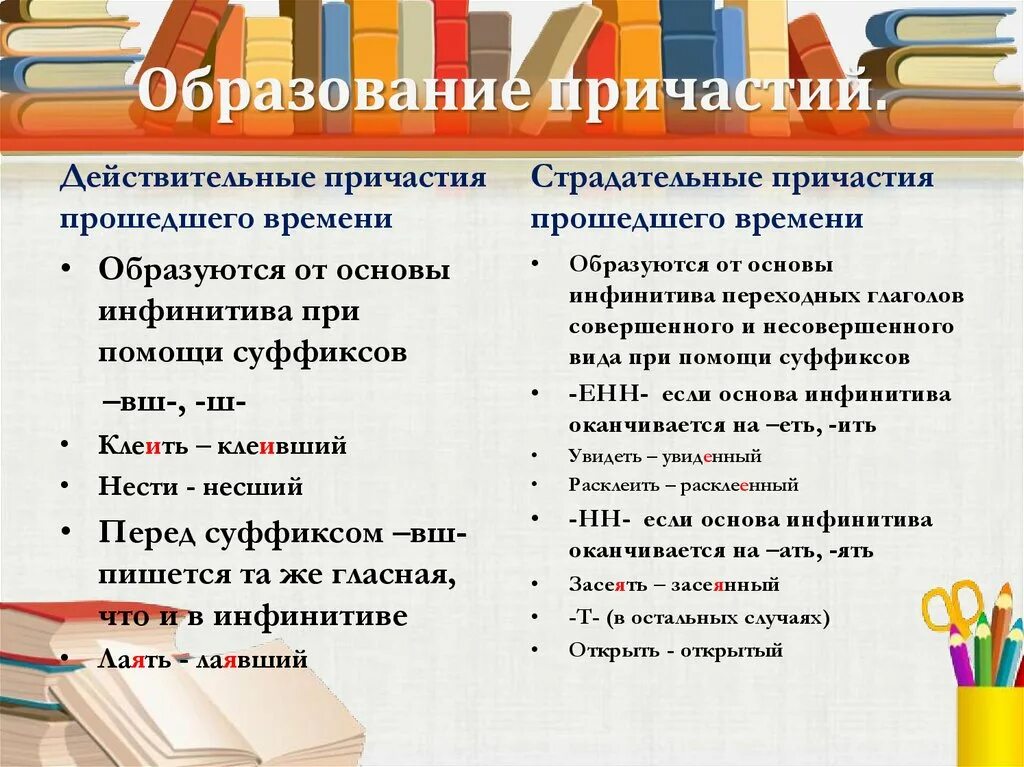 Образование причастий.

Действительные причастия прошедшего времени

• Образуются от основы инфинитива при помощи суффиксов
–вш-, -ш-
• Клеить – клеивший
• Нести - несший
• Перед суффиксом –вш- пишется та же гласная, что и в инфинитиве
• Лаять - лаявший

Страдательные причастия прошедшего времени

• Образуются от основы инфинитива переходных глаголов совершенного и несовершенного вида при помощи суффиксов
• -ЕНН- если основа инфинитива оканчивается на –еть, -ить
• Увидеть – увиденный
• Расклеить – расклеенный
• -НН- если основа инфинитива оканчивается на –ать, -ять
• Засеять – засеянный
• -Т- (в остальных случаях)
• Открыть - открытый